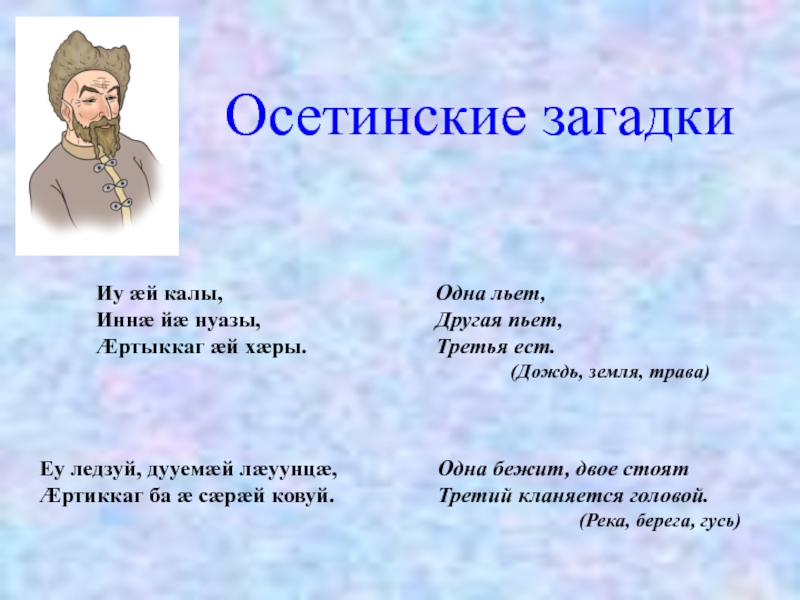 Осетинские загадки

Иу æй калы,
Иннæ йæ нуазы,
Æртыккаг æй хæры.

Одна льет,
Другая пьет,
Третья ест.
(Дождь, земля, трава)

Еу ледзуй, дууемæй лæуунцæ,
Æртиккаг ба æ сæрæй ковуй.

Одна бежит, двое стоят
Третий кланяется головой.
(Река, берега, гусь)